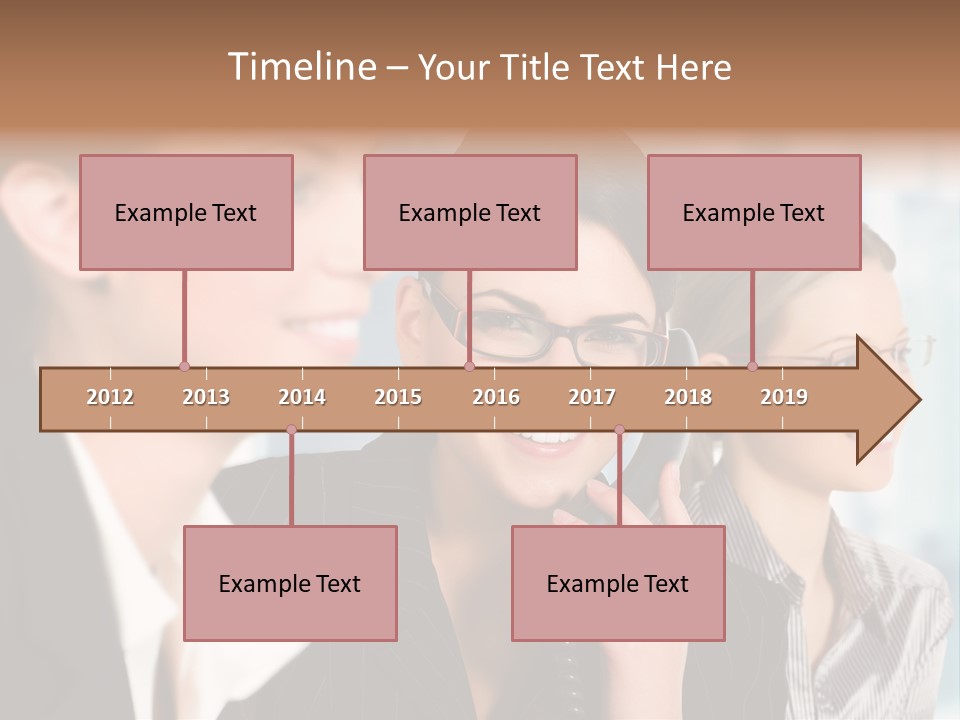 Timeline – Your Title Text Here

Example Text

Example Text

Example Text

2012 2013 2014 2015 2016 2017 2018 2019

Example Text

Example Text